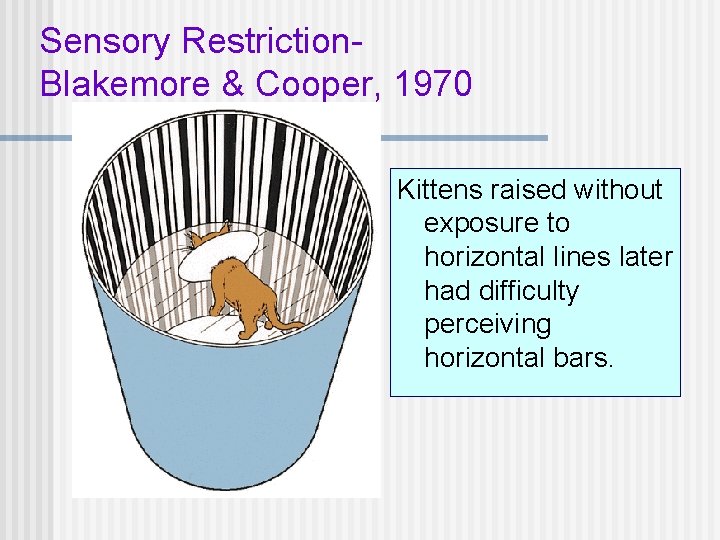 Sensory Restriction-
Blakemore & Cooper, 1970

Kittens raised without exposure to horizontal lines later had difficulty perceiving horizontal bars.